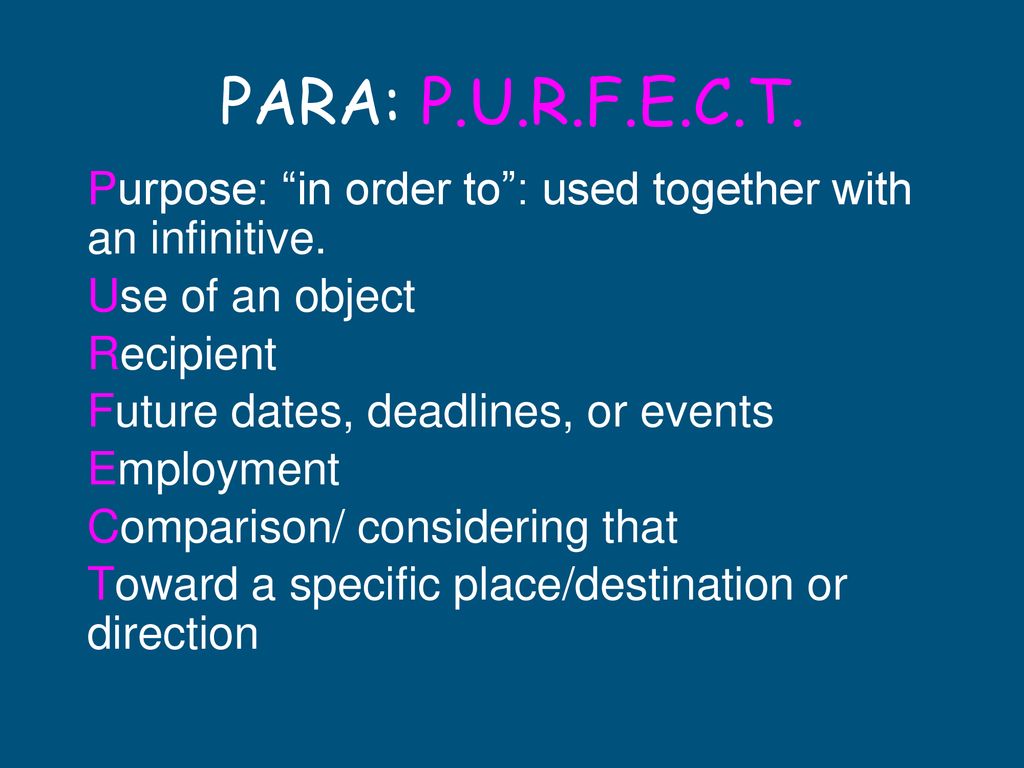 PARA: P.U.R.F.E.C.T.

Purpose: “in order to”: used together with an infinitive.

Use of an object

Recipient

Future dates, deadlines, or events

Employment

Comparison/ considering that

Toward a specific place/destination or direction